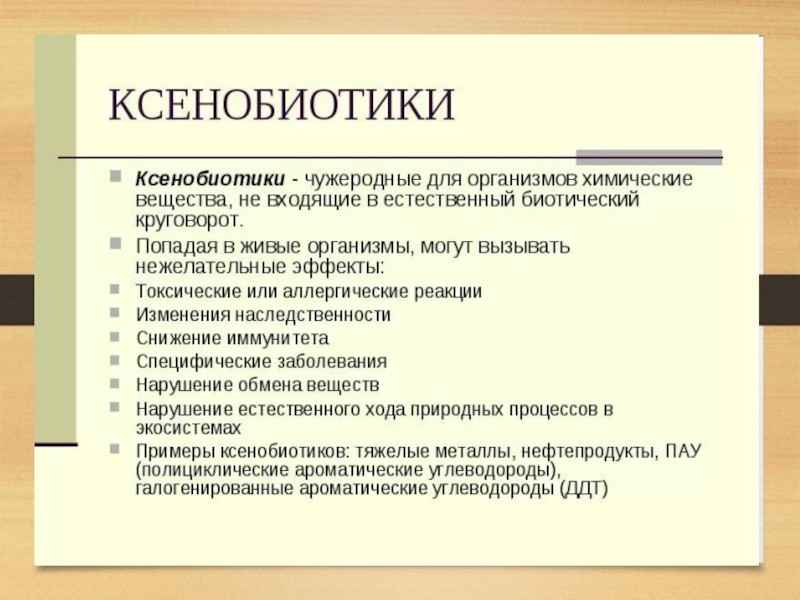 КСЕНОБИОТИКИ

Ксенобиотики - чужеродные для организмов химические вещества, не входящие в естественный биотический круговорот.

Попадая в живые организмы, могут вызывать нежелательные эффекты:

Токсические или аллергические реакции

Изменения наследственности

Снижение иммунитета

Специфические заболевания

Нарушение обмена веществ

Нарушение естественного хода природных процессов в экосистемах

Примеры ксенобиотиков: тяжелые металлы, нефтепродукты, ПАУ (полициклические ароматические углеводороды), галогенированные ароматические углеводороды (ДДТ)